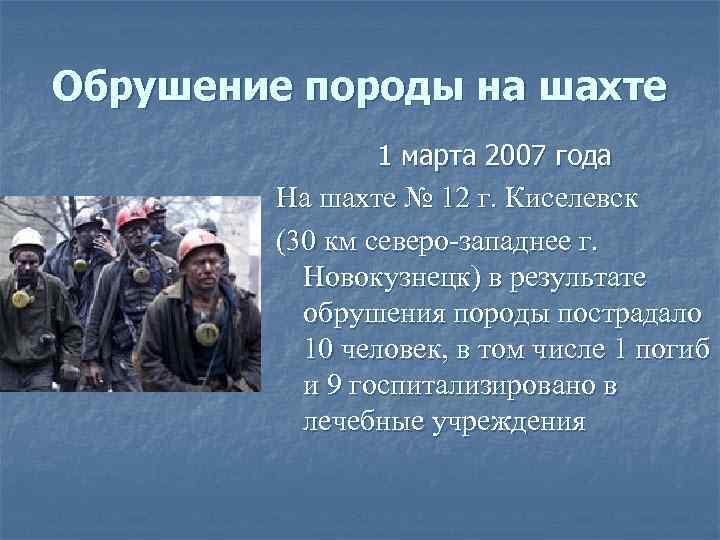 Обрушение породы на шахте

1 марта 2007 года

На шахте № 12 г. Киселевск

(30 км северо-западнее г. Новокузнецк) в результате обрушения породы пострадало 10 человек, в том числе 1 погиб и 9 госпитализировано в лечебные учреждения